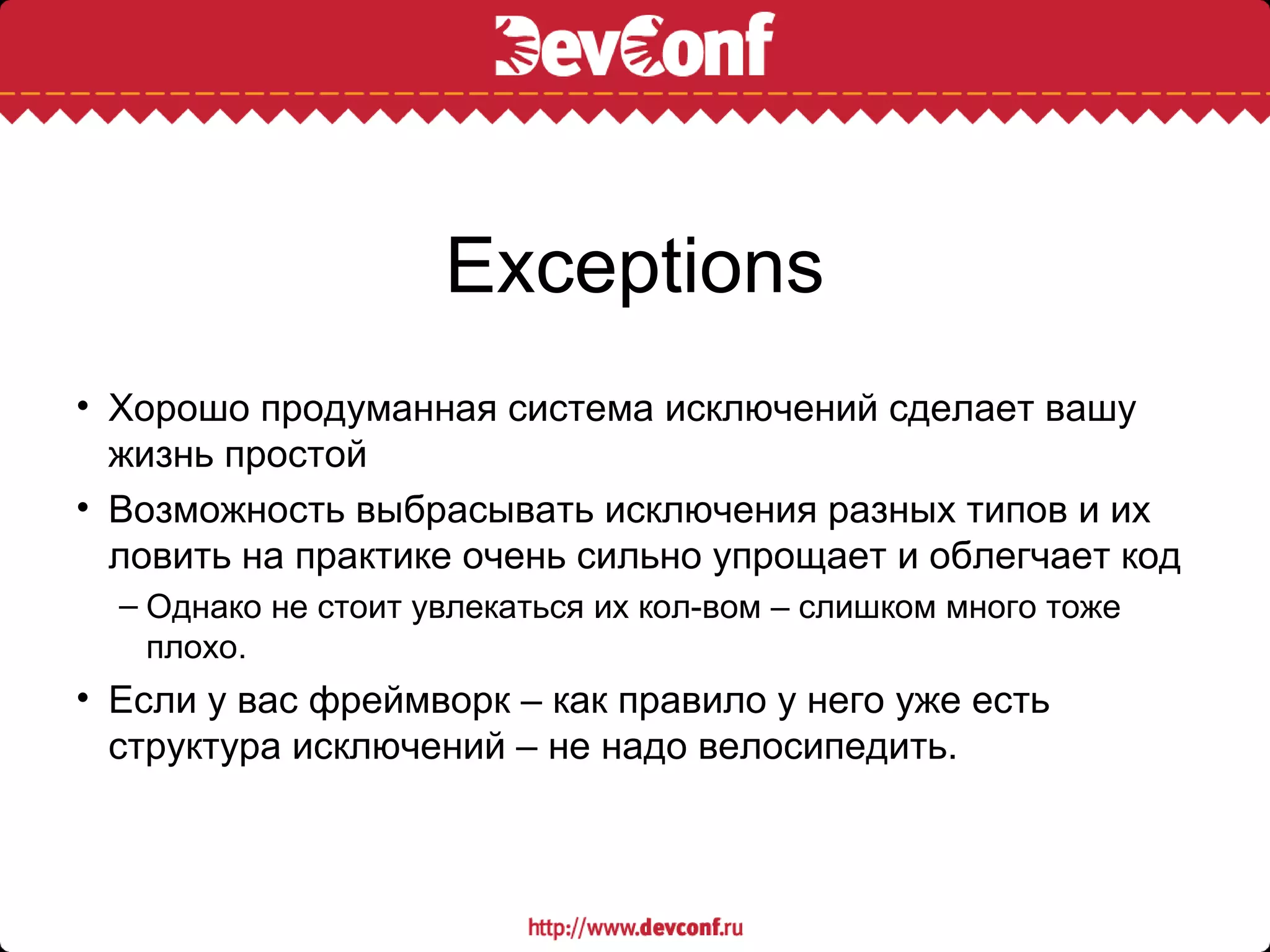 DevConf

Exceptions

• Хорошо продуманная система исключений сделает вашу жизнь простой
• Возможность выбрасывать исключения разных типов и их ловить на практике очень сильно упрощает и облегчает код
– Однако не стоит увлекаться их кол-вом – слишком много тоже плохо.
• Если у вас фреймворк – как правило у него уже есть структура исключений – не надо велосипедить.

http://www.devconf.ru